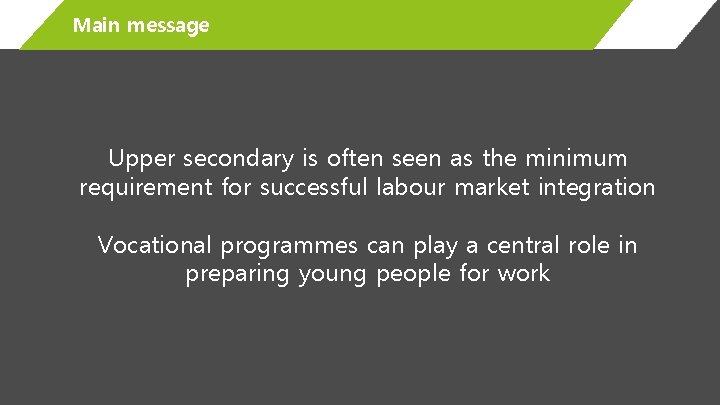 Main message

Upper secondary is often seen as the minimum requirement for successful labour market integration

Vocational programmes can play a central role in preparing young people for work